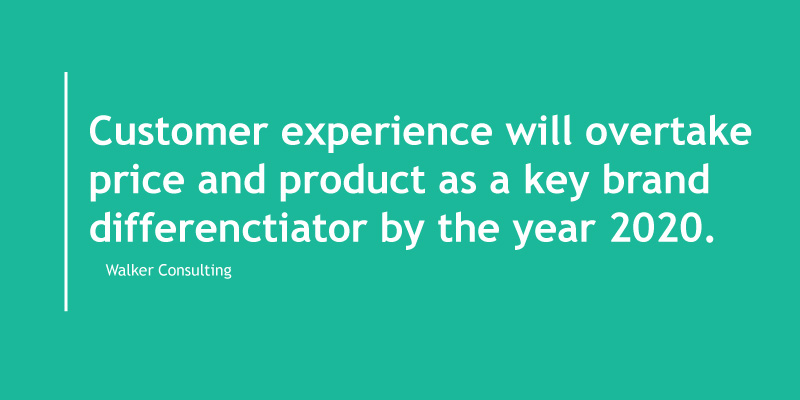 Customer experience will overtake price and product as a key brand differenctiator by the year 2020.

Walker Consulting